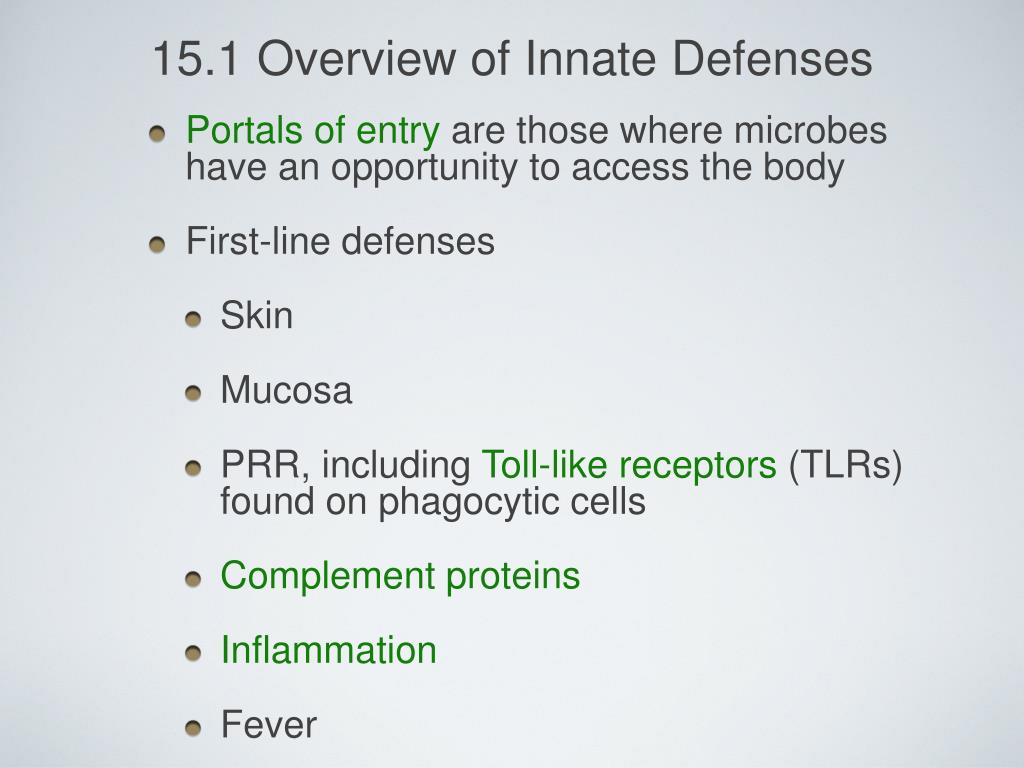 15.1 Overview of Innate Defenses

Portals of entry are those where microbes have an opportunity to access the body

First-line defenses

Skin

Mucosa

PRR, including Toll-like receptors (TLRs) found on phagocytic cells

Complement proteins

Inflammation

Fever